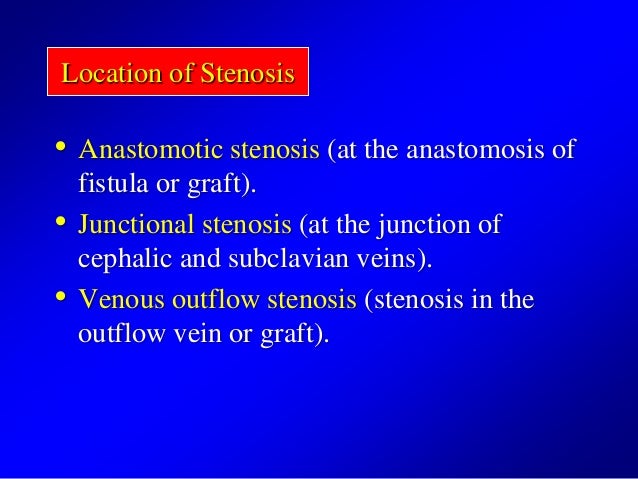 Location of Stenosis

• Anastomotic stenosis (at the anastomosis of fistula or graft).

• Junctional stenosis (at the junction of cephalic and subclavian veins).

• Venous outflow stenosis (stenosis in the outflow vein or graft).